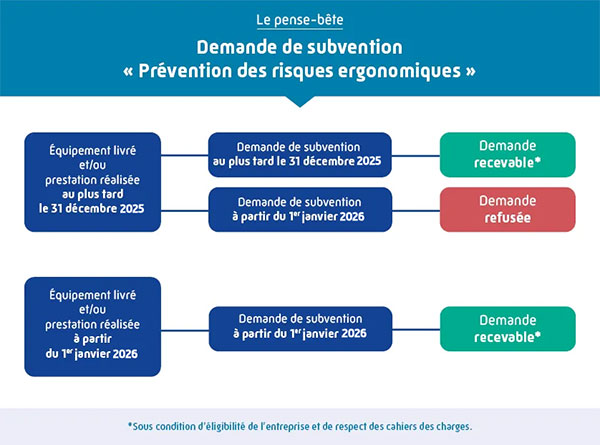 Le pense-bête

Demande de subvention
« Prévention des risques ergonomiques »

Équipement livré et/ou prestation réalisée au plus tard le 31 décembre 2025

Demande de subvention au plus tard le 31 décembre 2025

Demande recevable*

Demande de subvention à partir du 1$^{er}$ janvier 2026

Demande refusée

Équipement livré et/ou prestation réalisée à partir du 1$^{er}$ janvier 2026

Demande de subvention à partir du 1$^{er}$ janvier 2026

Demande recevable*

*Sous condition d'éligibilité de l'entreprise et de respect des cahiers des charges.